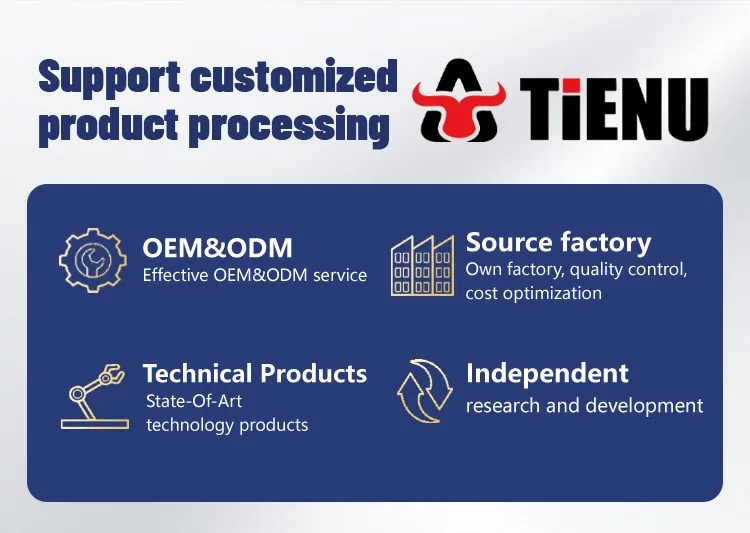 Support customized product processing

TiENU

OEM&ODM
Effective OEM&ODM service

Source factory
Own factory, quality control, cost optimization

Technical Products
State-Of-Art technology products

Independent
research and development